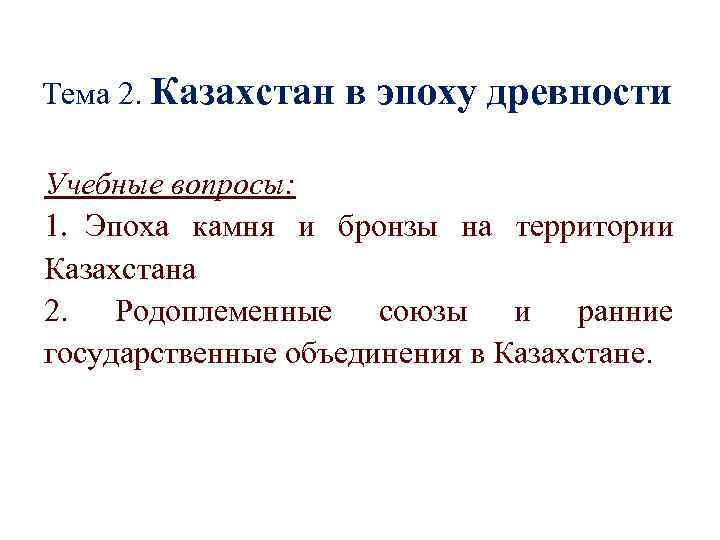 Тема 2. Казахстан в эпоху древности

Учебные вопросы:

1. Эпоха камня и бронзы на территории Казахстана

2. Родоплеменные союзы и ранние государственные объединения в Казахстане.